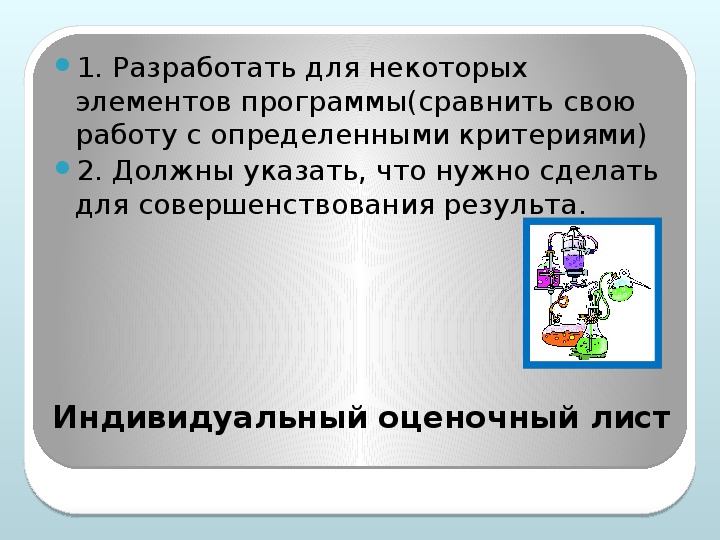 1. Разработать для некоторых элементов программы(сравнить свою работу с определенными критериями)

2. Должны указать, что нужно сделать для совершенствования результа.

Индивидуальный оценочный лист